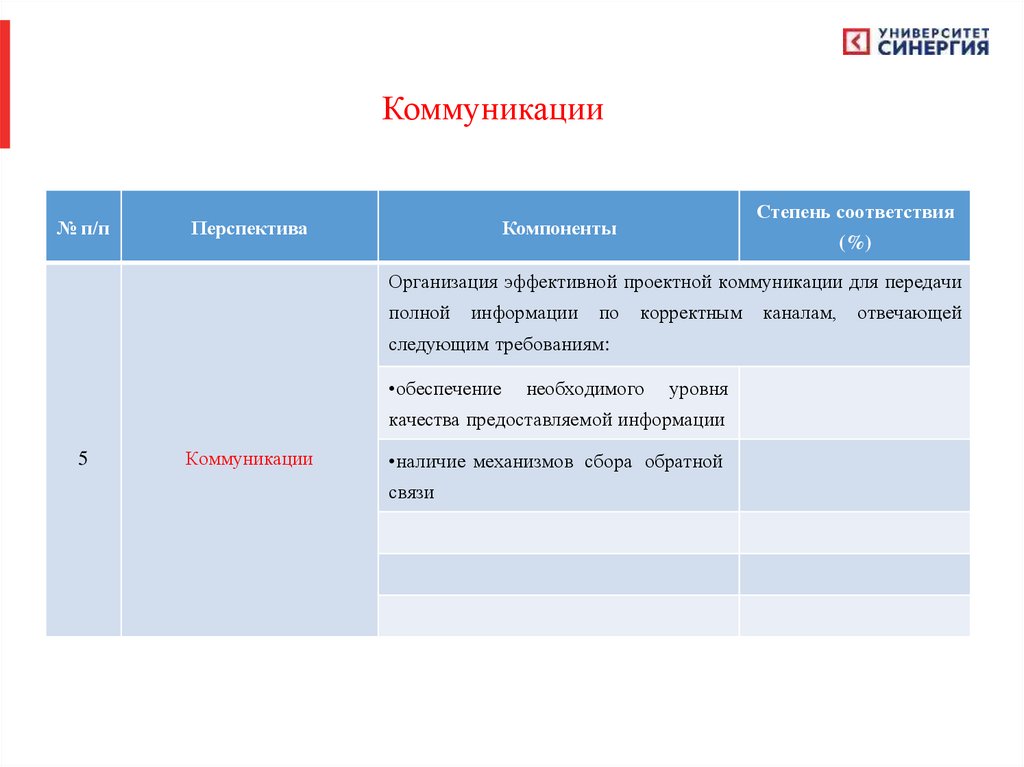 УНИВЕРСИТЕТ СИНЕРГИЯ

Коммуникации

| № п/п | Перспектива | Компоненты | Степень соответствия (%) |
|---|---|---|---|
| 5 | Коммуникации | Организация эффективной проектной коммуникации для передачи полной информации по корректным каналам, отвечающей следующим требованиям: | |
| | | •обеспечение необходимого уровня качества предоставляемой информации | |
| | | •наличие механизмов сбора обратной связи | |
| | | | |
| | | | |
| | | | |